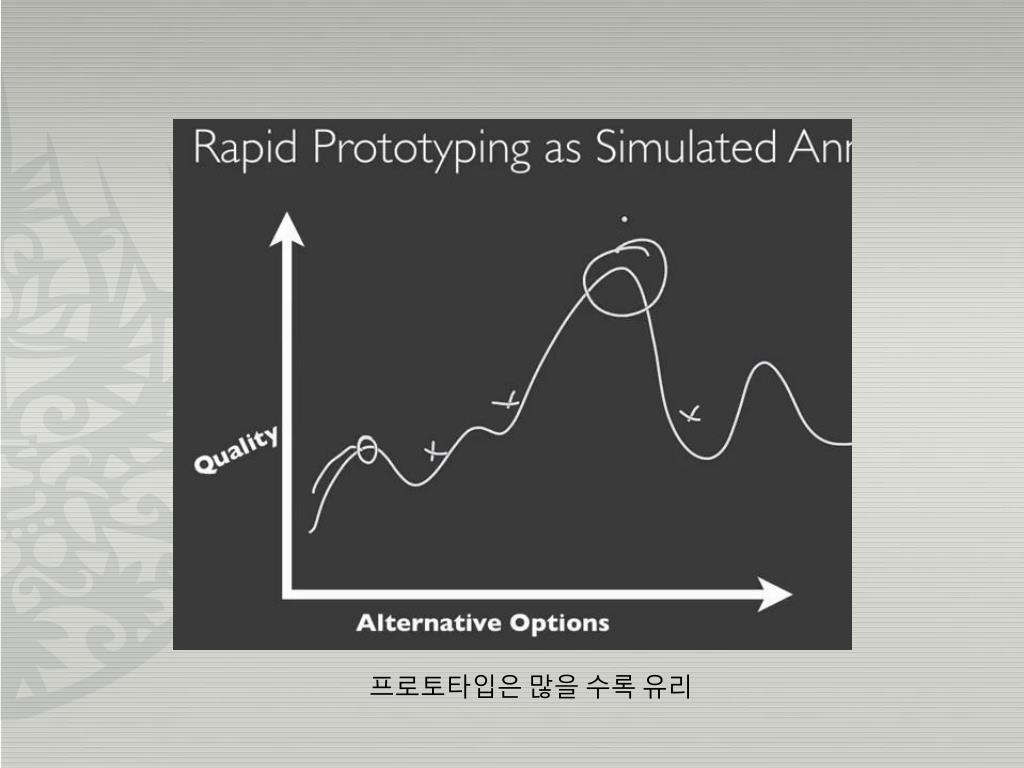 Rapid Prototyping as Simulated Ann

Quality

Alternative Options

프로토타입은 많을 수록 유리